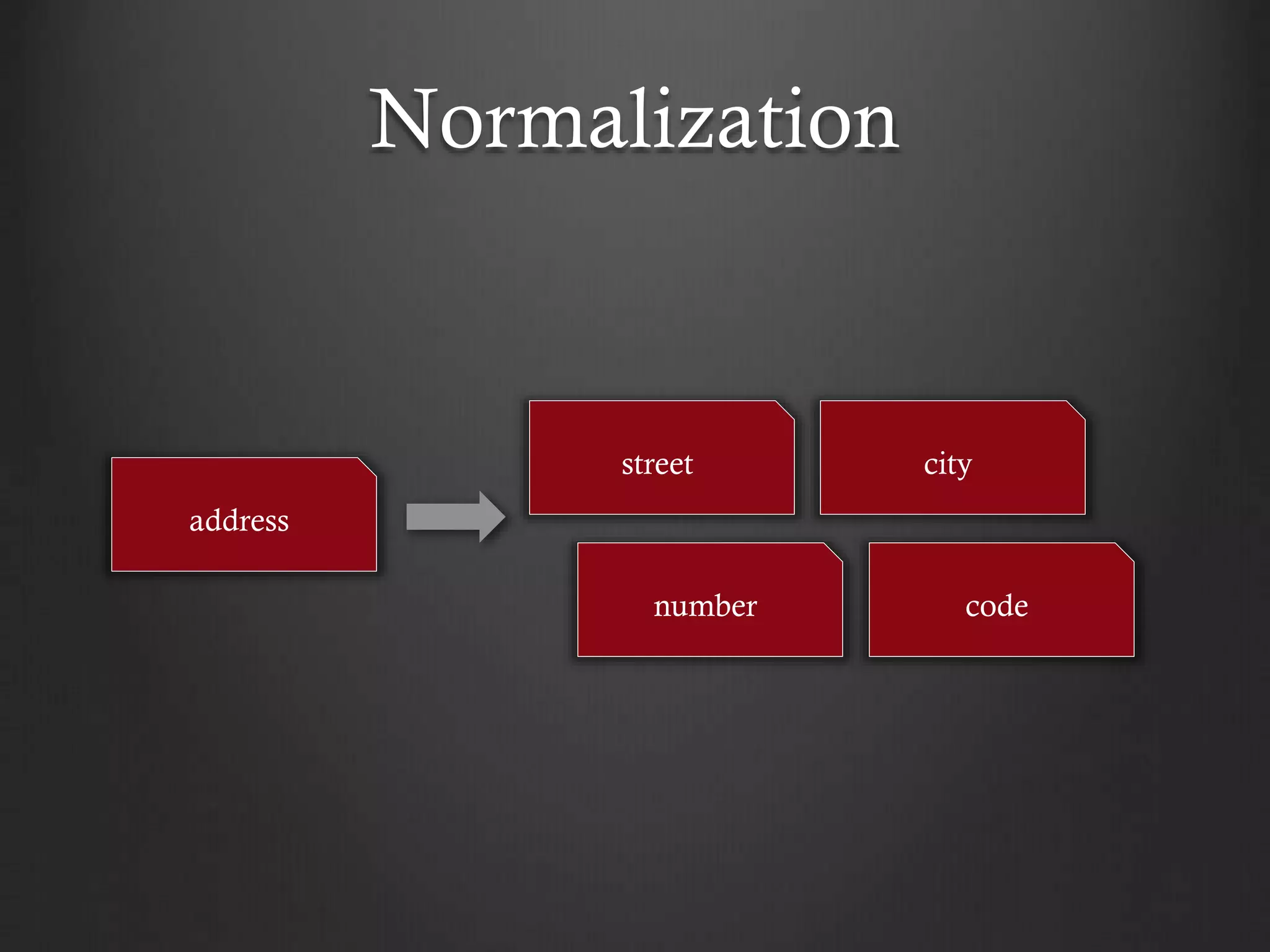 Normalization

address

street

city

number

code